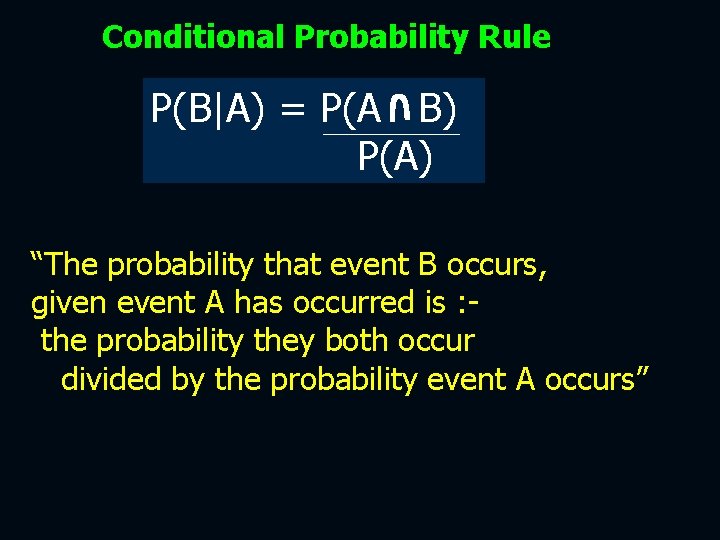 Conditional Probability Rule

$P(B|A) = \frac{P(A \cap B)}{P(A)}$

“The probability that event B occurs, given event A has occurred is :-
the probability they both occur
divided by the probability event A occurs”